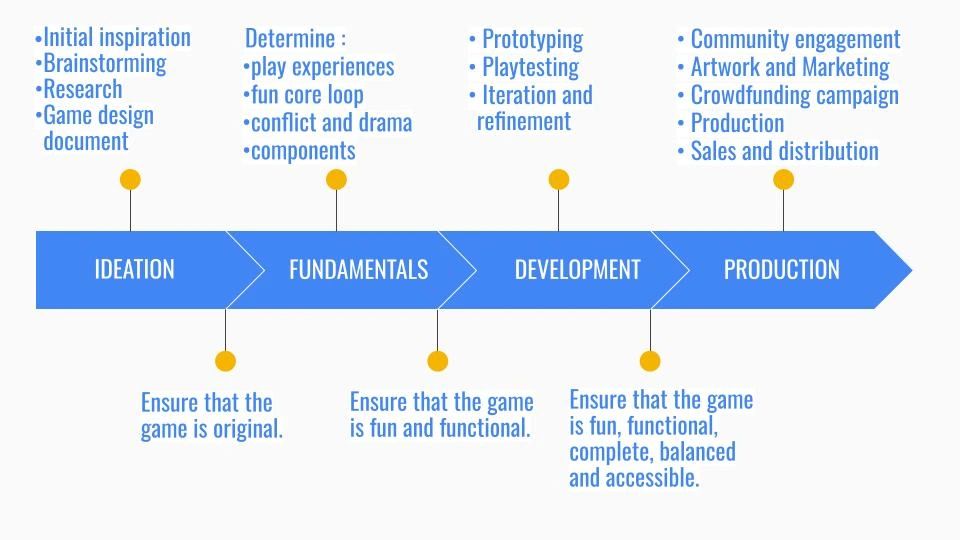 •Initial inspiration
•Brainstorming
•Research
•Game design document

Determine :
•play experiences
•fun core loop
•conflict and drama
•components

• Prototyping
• Playtesting
• Iteration and refinement

• Community engagement
• Artwork and Marketing
• Crowdfunding campaign
• Production
• Sales and distribution

IDEATION

FUNDAMENTALS

DEVELOPMENT

PRODUCTION

Ensure that the game is original.

Ensure that the game is fun and functional.

Ensure that the game is fun, functional, complete, balanced and accessible.